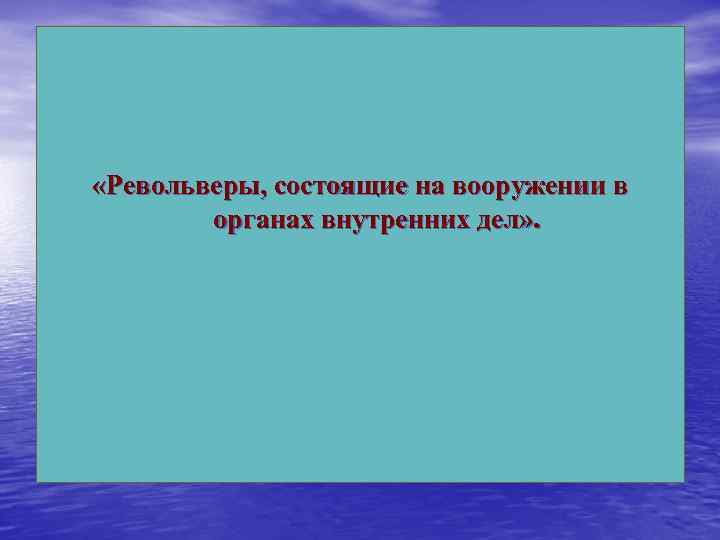 «Револьверы, состоящие на вооружении в органах внутренних дел».